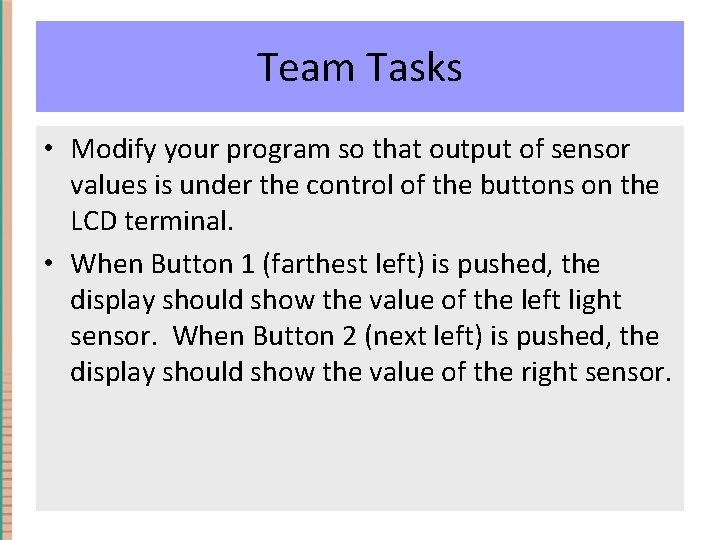 Team Tasks

• Modify your program so that output of sensor values is under the control of the buttons on the LCD terminal.

• When Button 1 (farthest left) is pushed, the display should show the value of the left light sensor. When Button 2 (next left) is pushed, the display should show the value of the right sensor.